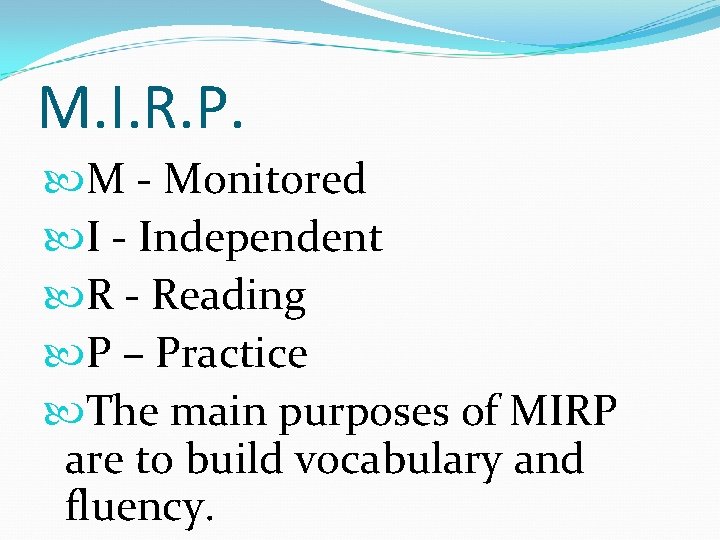 M.I.R.P.

M - Monitored

I - Independent

R - Reading

P – Practice

The main purposes of MIRP are to build vocabulary and fluency.